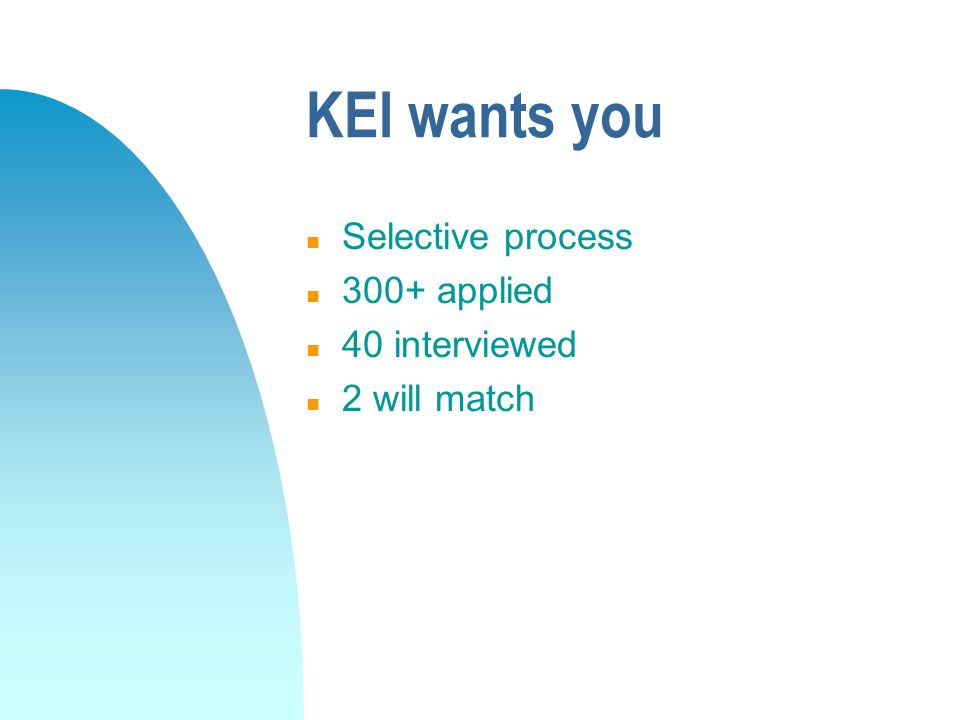 KEI wants you

- Selective process
- 300+ applied
- 40 interviewed
- 2 will match